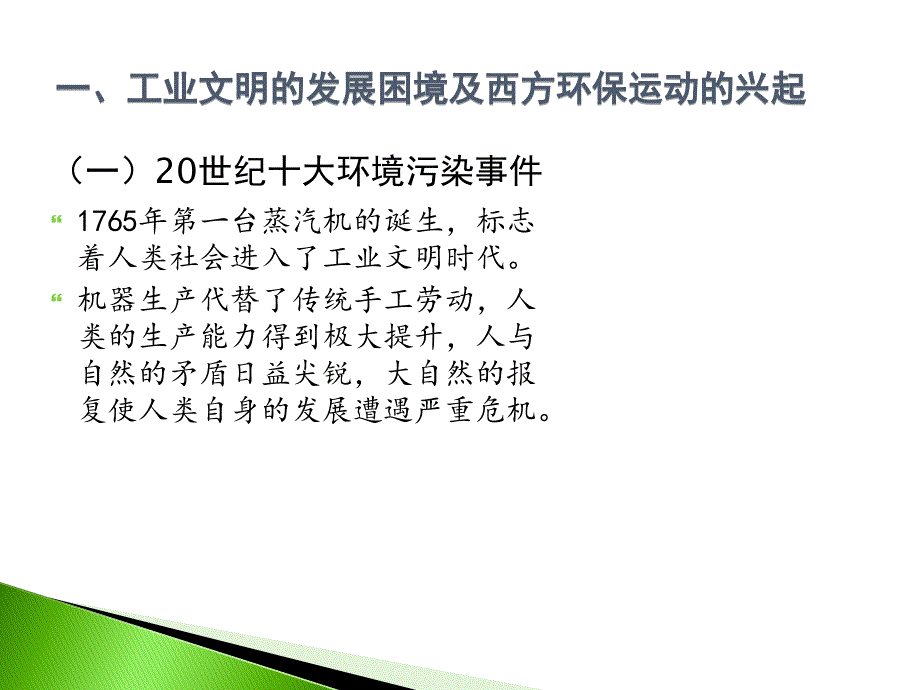 一、工业文明的发展困境及西方环保运动的兴起

（一）20世纪十大环境污染事件

1765年第一台蒸汽机的诞生，标志着人类社会进入了工业文明时代。

机器生产代替了传统手工劳动，人类的生产能力得到极大提升，人与自然的矛盾日益尖锐，大自然的报复使人类自身的发展遭遇严重危机。